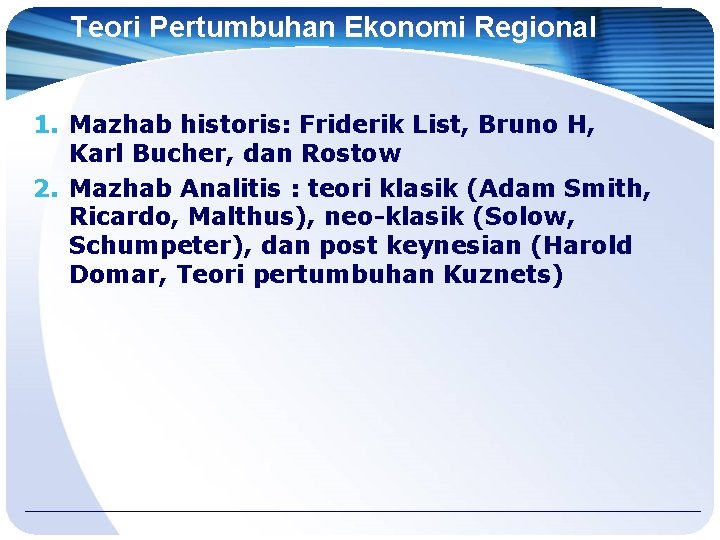 Teori Pertumbuhan Ekonomi Regional

1. Mazhab historis: Friderik List, Bruno H, Karl Bucher, dan Rostow
2. Mazhab Analitis : teori klasik (Adam Smith, Ricardo, Malthus), neo-klasik (Solow, Schumpeter), dan post keynesian (Harold Domar, Teori pertumbuhan Kuznets)